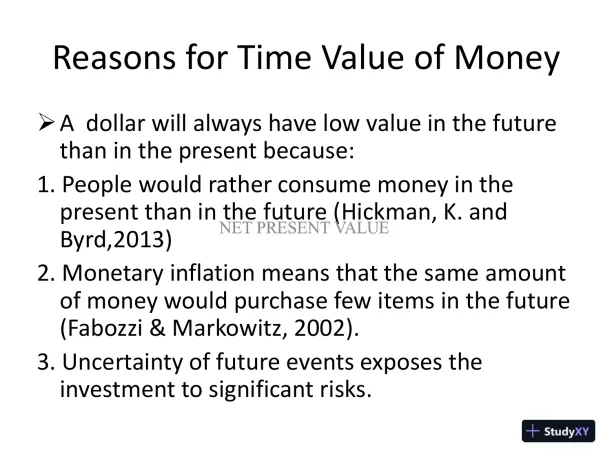 Reasons for Time Value of Money

➢ A dollar will always have low value in the future than in the present because:

1. People would rather consume money in the present than in the future (Hickman, K. and Byrd,2013)

NET PRESENT VALUE

2. Monetary inflation means that the same amount of money would purchase few items in the future (Fabozzi & Markowitz, 2002).

3. Uncertainty of future events exposes the investment to significant risks.

StudyXY